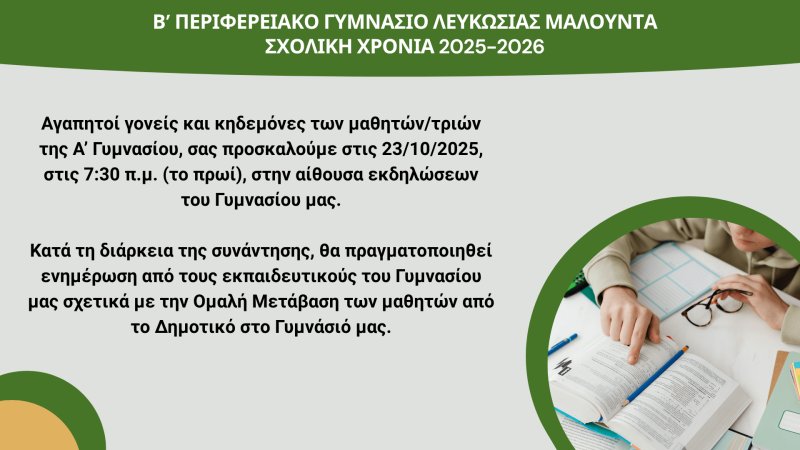 Β' ΠΕΡΙΦΕΡΕΙΑΚΟ ΓΥΜΝΑΣΙΟ ΛΕΥΚΩΣΙΑΣ ΜΑΛΟΥΝΤΑ
ΣΧΟΛΙΚΗ ΧΡΟΝΙΑ 2025-2026

Αγαπητοί γονείς και κηδεμόνες των μαθητών/τριών της Α' Γυμνασίου, σας προσκαλούμε στις 23/10/2025, στις 7:30 π.μ. (το πρωί), στην αίθουσα εκδηλώσεων του Γυμνασίου μας.

Κατά τη διάρκεια της συνάντησης, θα πραγματοποιηθεί ενημέρωση από τους εκπαιδευτικούς του Γυμνασίου μας σχετικά με την Ομαλή Μετάβαση των μαθητών από το Δημοτικό στο Γυμνάσιό μας.